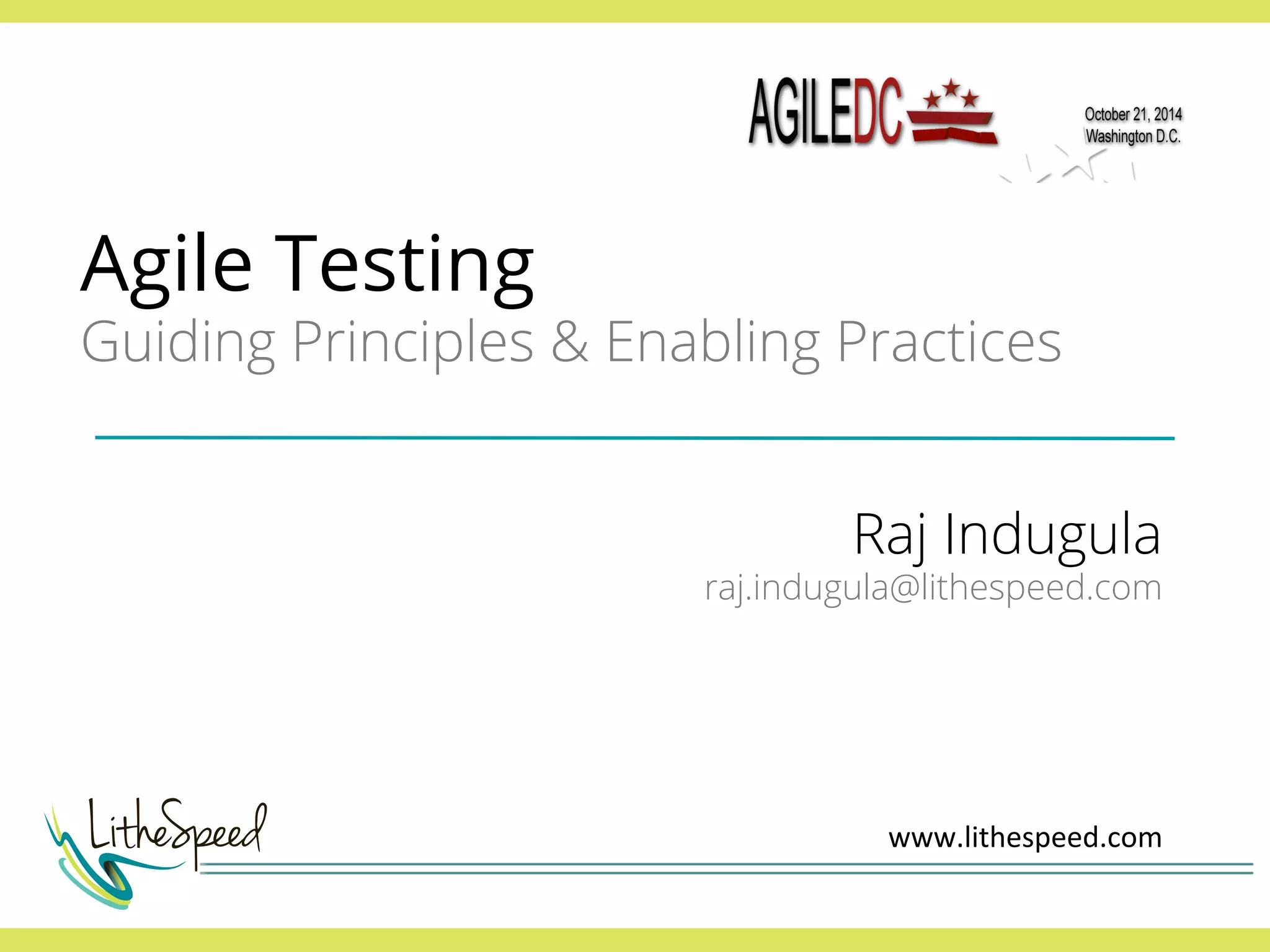 AGILEDC

October 21, 2014
Washington D.C.

Agile Testing
Guiding Principles & Enabling Practices

Raj Indugula
raj.indugula@lithespeed.com

LitheSpeed

www.lithespeed.com